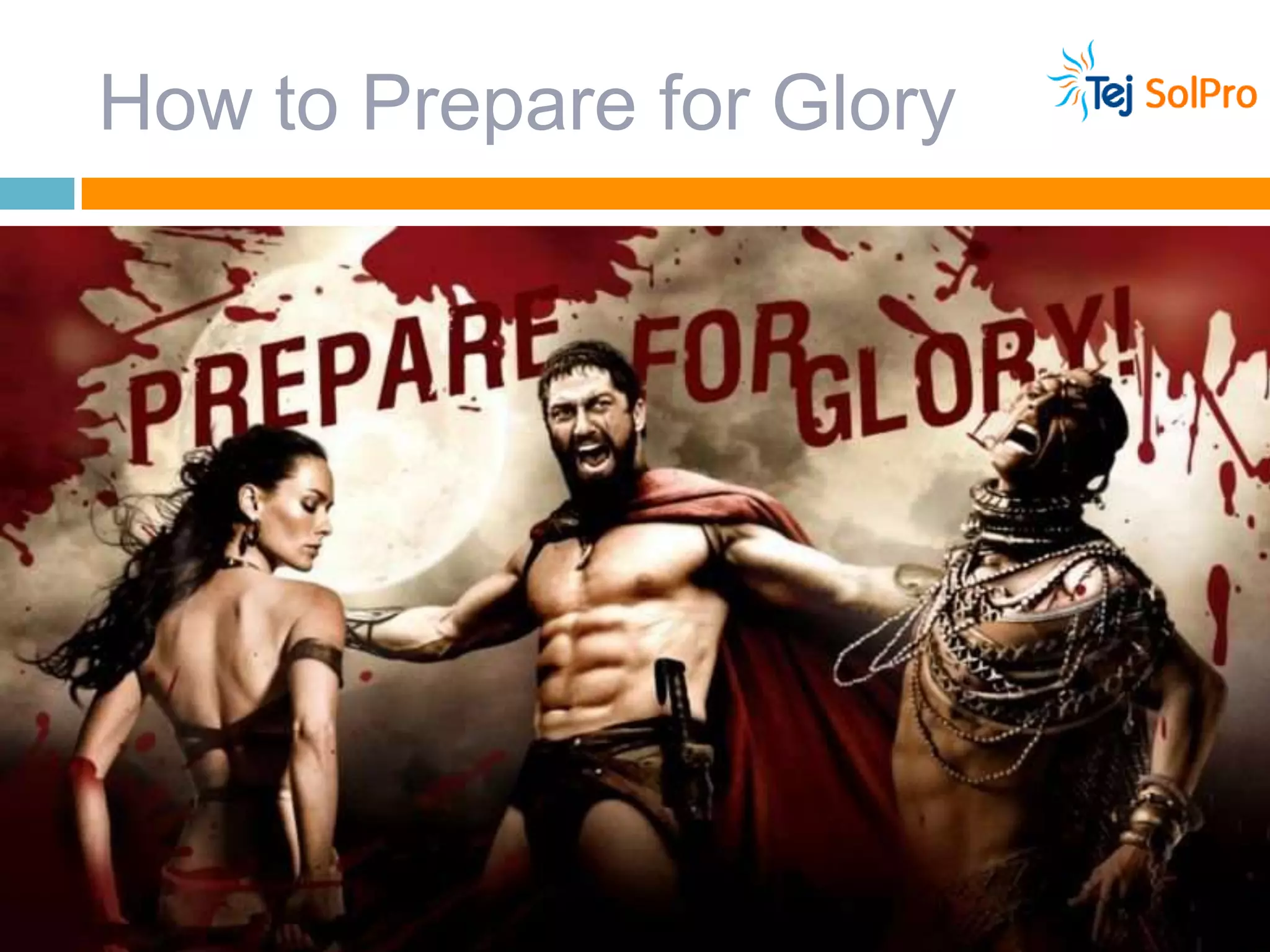 How to Prepare for Glory

Tej SolPro

PREPARE FOR GLORY!